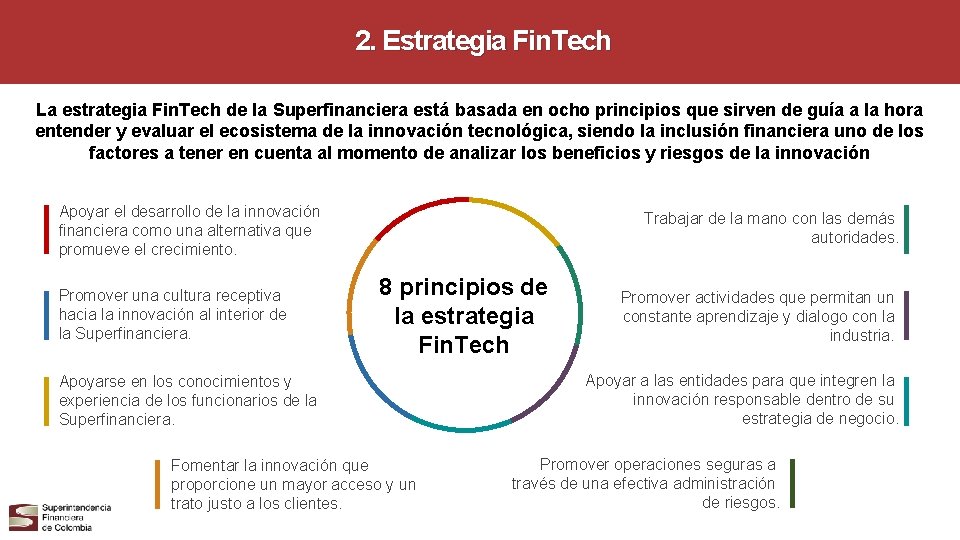 2. Estrategia FinTech

La estrategia FinTech de la Superfinanciera está basada en ocho principios que sirven de guía a la hora entender y evaluar el ecosistema de la innovación tecnológica, siendo la inclusión financiera uno de los factores a tener en cuenta al momento de analizar los beneficios y riesgos de la innovación

Apoyar el desarrollo de la innovación financiera como una alternativa que promueve el crecimiento.

Promover una cultura receptiva hacia la innovación al interior de la Superfinanciera.

Apoyarse en los conocimientos y experiencia de los funcionarios de la Superfinanciera.

Fomentar la innovación que proporcione un mayor acceso y un trato justo a los clientes.

8 principios de la estrategia FinTech

Trabajar de la mano con las demás autoridades.

Promover actividades que permitan un constante aprendizaje y dialogo con la industria.

Apoyar a las entidades para que integren la innovación responsable dentro de su estrategia de negocio.

Promover operaciones seguras a través de una efectiva administración de riesgos.

Superintendencia Financiera de Colombia